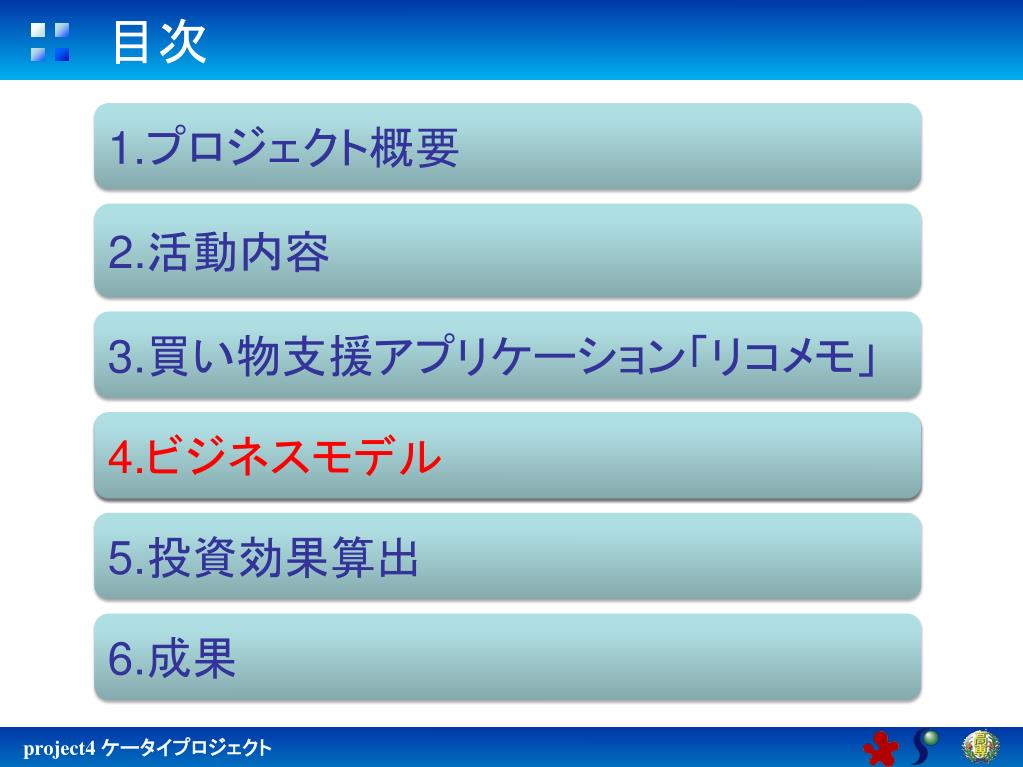 目次

1.プロジェクト概要

2.活動内容

3.買い物支援アプリケーション「リコメモ」

4.ビジネスモデル

5.投資効果算出

6.成果

project4 ケータイプロジェクト